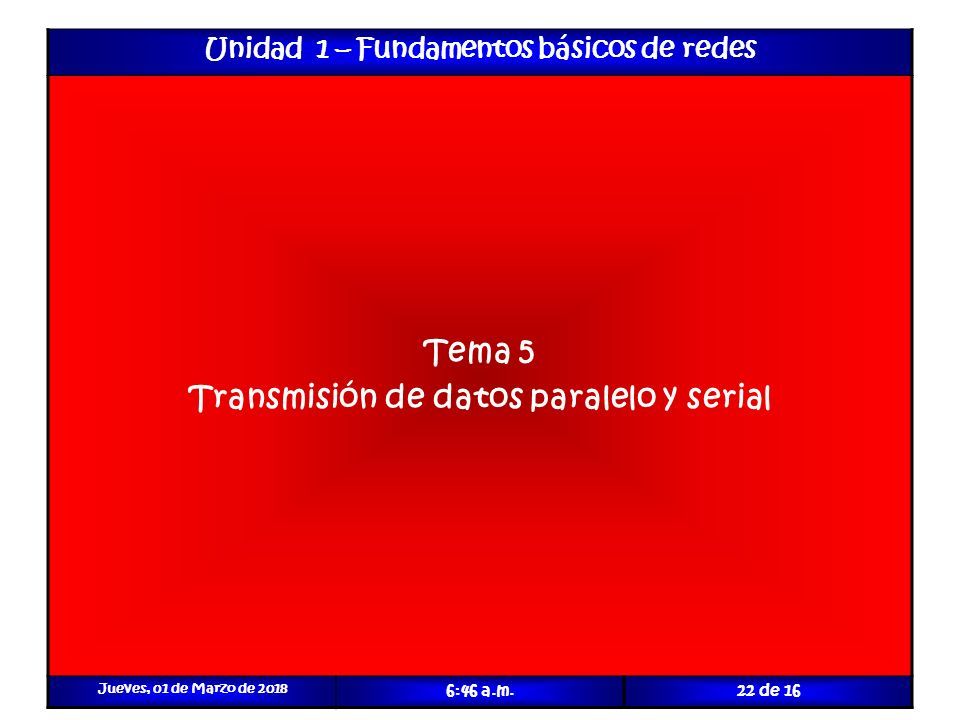 Unidad 1 – Fundamentos básicos de redes

Tema 5
Transmisión de datos paralelo y serial

Jueves, 01 de Marzo de 2018

6:46 a.m.

22 de 16